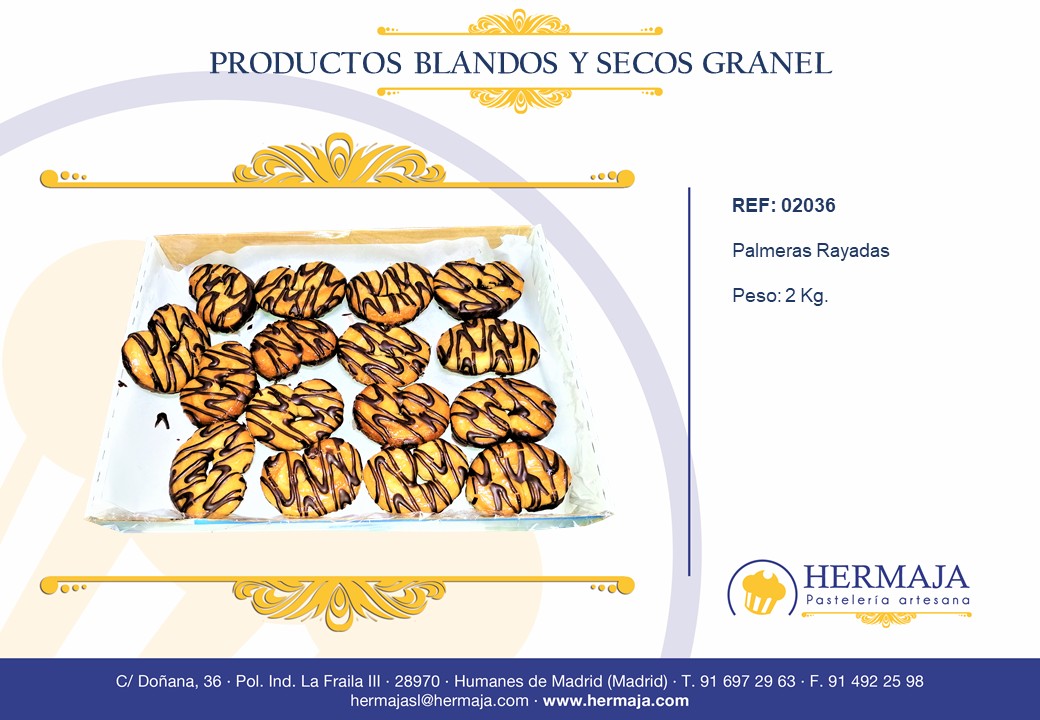 PRODUCTOS BLANDOS Y SECOS GRANEL

REF: 02036

Palmeras Rayadas

Peso: 2 Kg.

HERMAJA
Pastelería artesana

C/ Doñana, 36 · Pol. Ind. La Fraila III · 28970 · Humanes de Madrid (Madrid) · T. 91 697 29 63 · F. 91 492 25 98
hermajasl@hermaja.com · www.hermaja.com